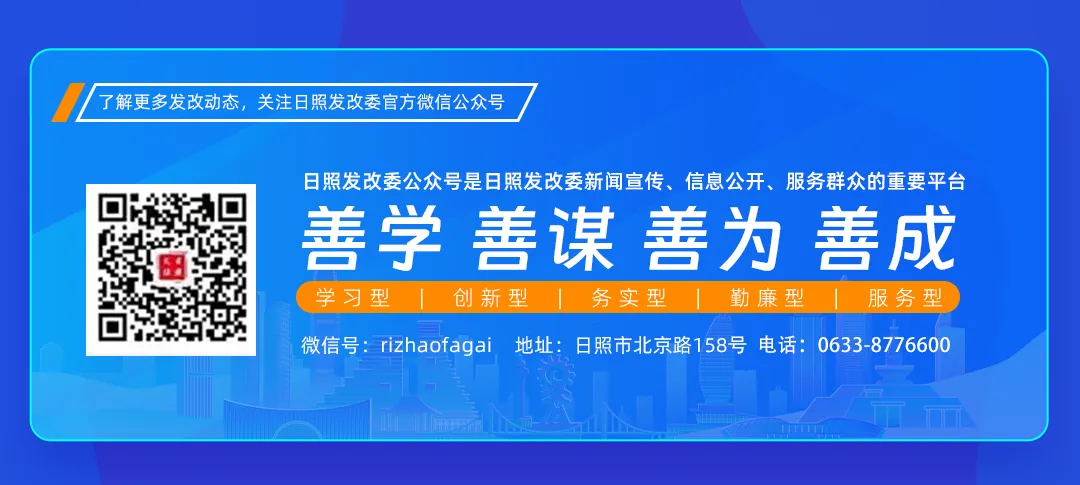 了解更多发改动态，关注日照发改委官方微信公众号

日照发改委公众号是日照发改委新闻宣传、信息公开、服务群众的重要平台

善学 善谋 善为 善成

学习型 | 创新型 | 务实型 | 勤廉型 | 服务型

微信号：rizhaofagai 地址：日照市北京路158号 电话：0633-8776600